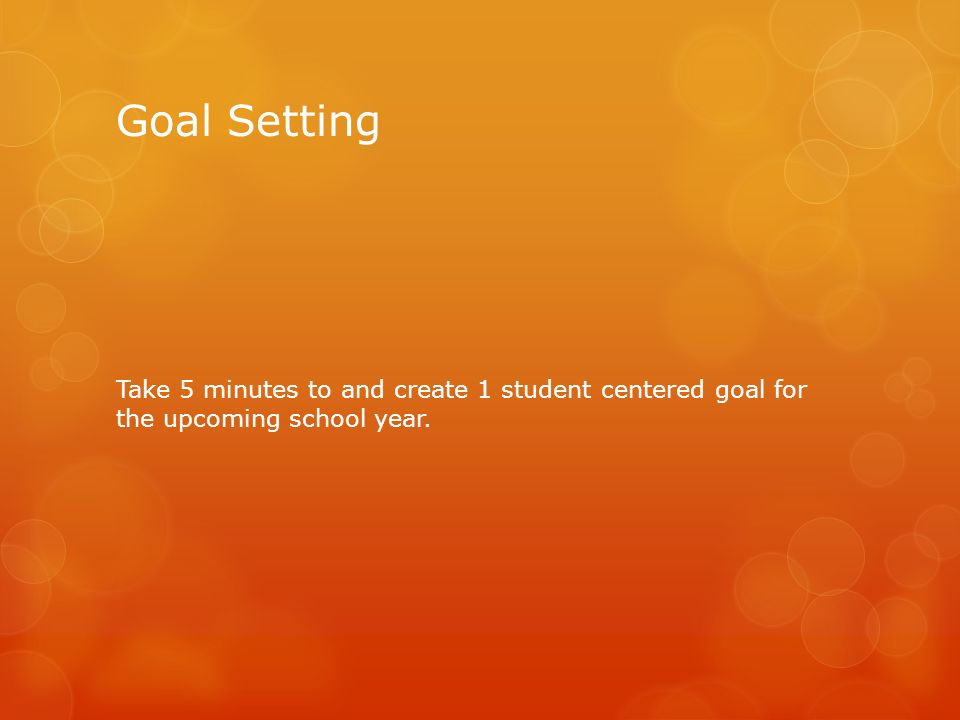 Goal Setting

Take 5 minutes to and create 1 student centered goal for the upcoming school year.